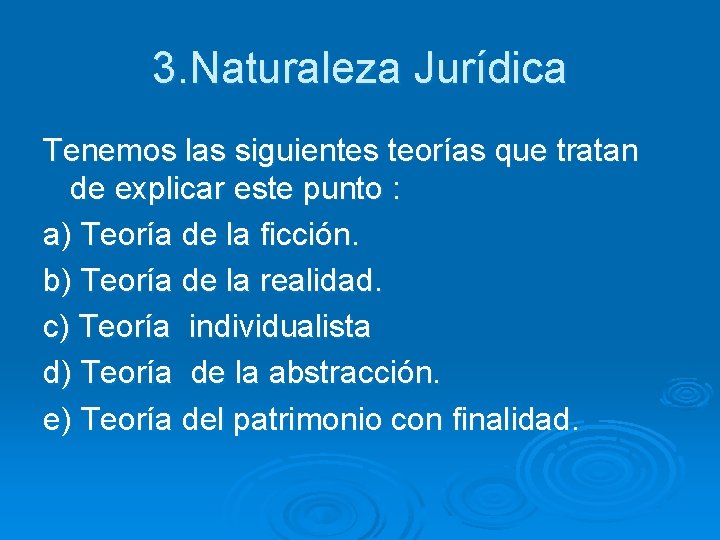 3.Naturaleza Jurídica

Tenemos las siguientes teorías que tratan de explicar este punto :

a) Teoría de la ficción.

b) Teoría de la realidad.

c) Teoría individualista

d) Teoría de la abstracción.

e) Teoría del patrimonio con finalidad.